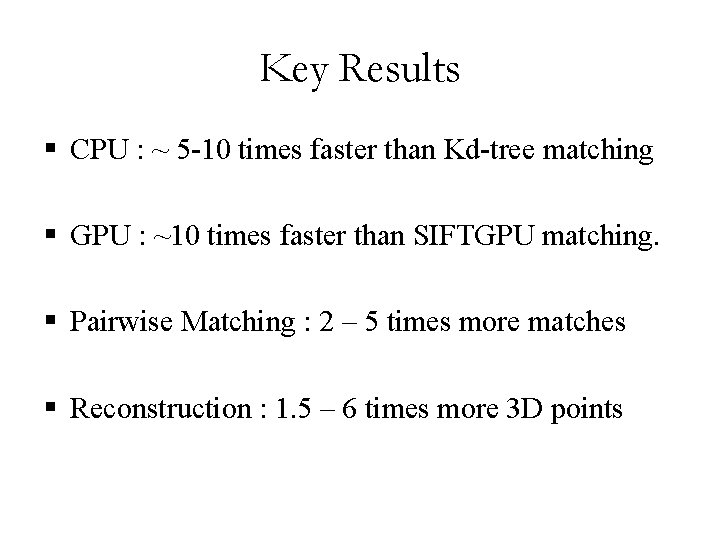 Key Results

▪ CPU : ~ 5-10 times faster than Kd-tree matching

▪ GPU : ~10 times faster than SIFTGPU matching.

▪ Pairwise Matching : 2 – 5 times more matches

▪ Reconstruction : 1.5 – 6 times more 3D points